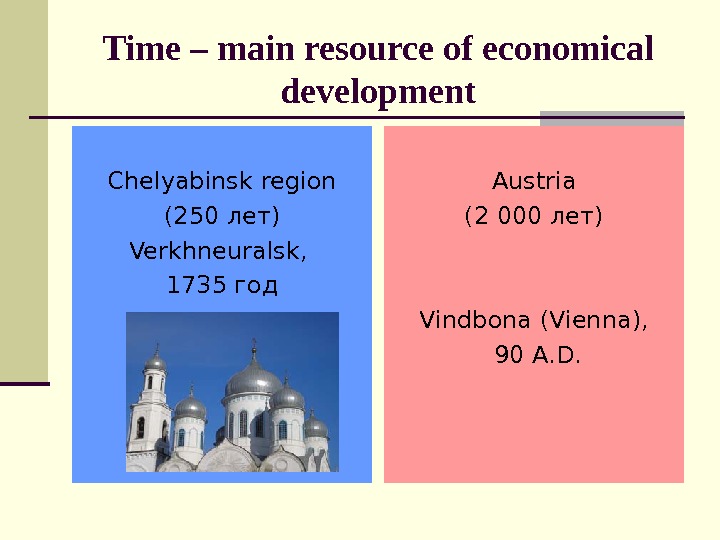 Time – main resource of economical development

Chelyabinsk region
(250 лет)
Verkhneuralsk,
1735 год

Austria
(2 000 лет)

Vindbona (Vienna),
90 A.D.